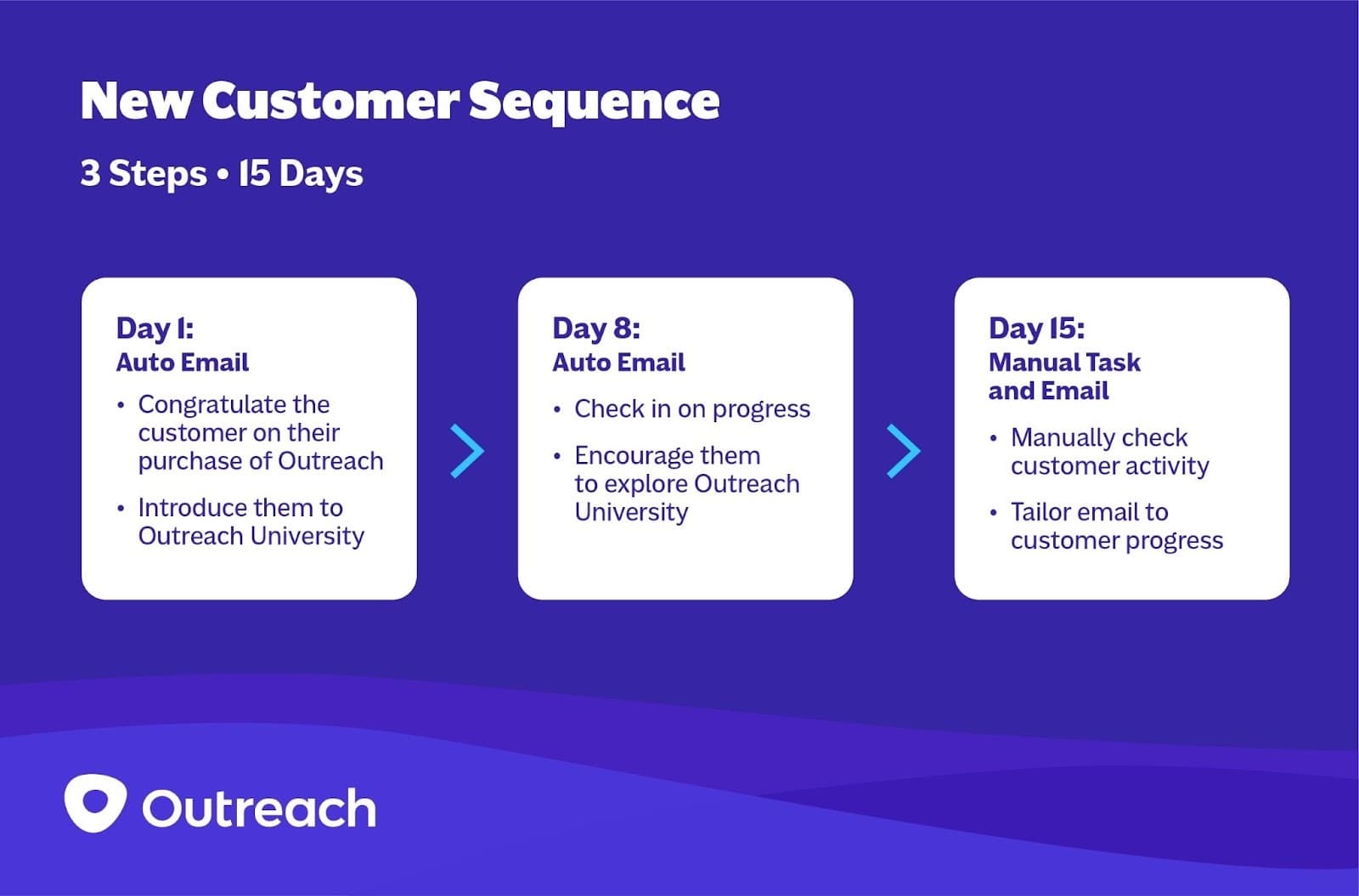 New Customer Sequence

3 Steps • 15 Days

Day 1:
Auto Email

• Congratulate the customer on their purchase of Outreach
• Introduce them to Outreach University

Day 8:
Auto Email

• Check in on progress
• Encourage them to explore Outreach University

Day 15:
Manual Task and Email

• Manually check customer activity
• Tailor email to customer progress

Outreach